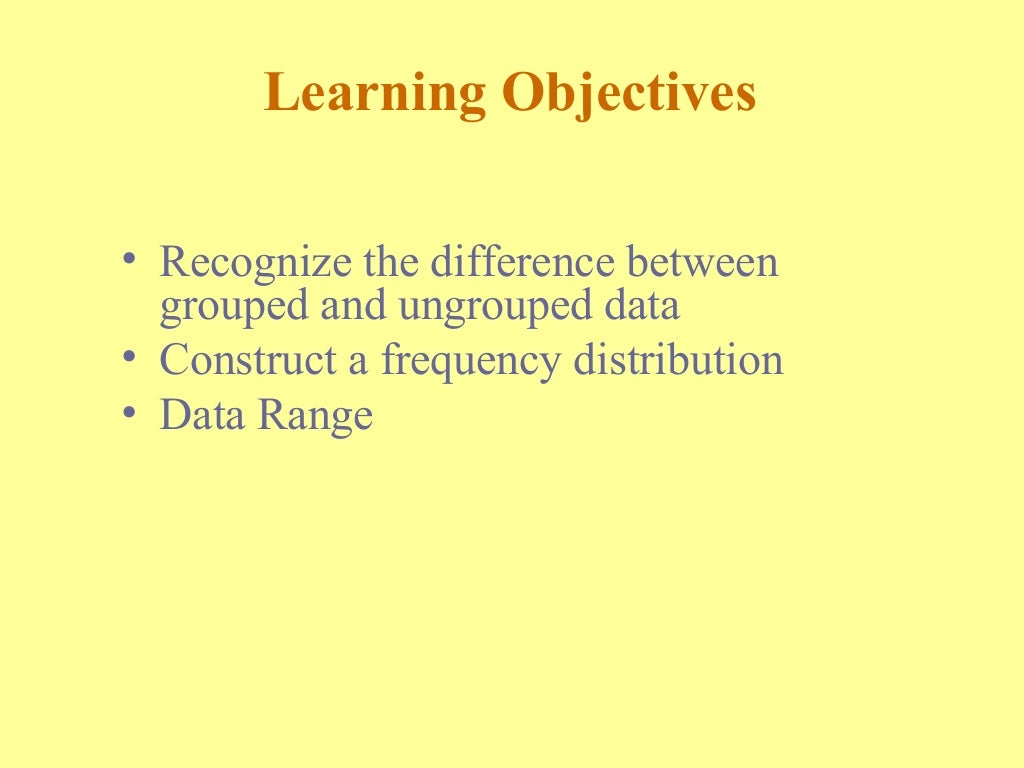 Learning Objectives

• Recognize the difference between grouped and ungrouped data
• Construct a frequency distribution
• Data Range